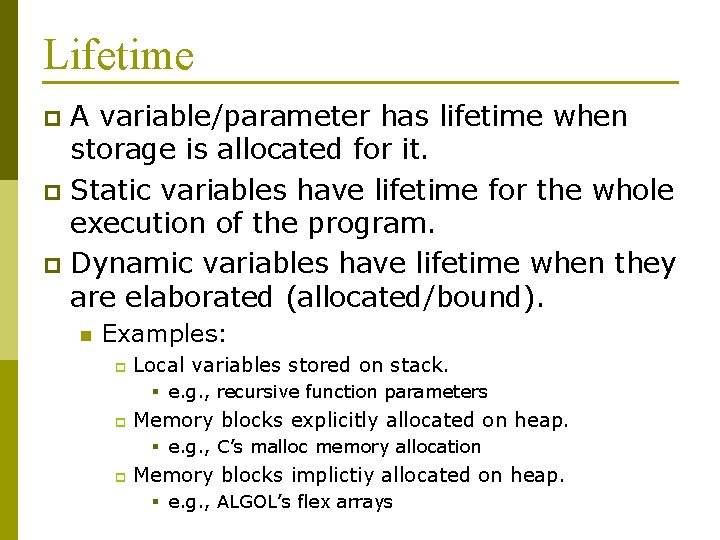 Lifetime

A variable/parameter has lifetime when storage is allocated for it.

Static variables have lifetime for the whole execution of the program.

Dynamic variables have lifetime when they are elaborated (allocated/bound).

Examples:

Local variables stored on stack.

e.g., recursive function parameters

Memory blocks explicitly allocated on heap.

e.g., C's malloc memory allocation

Memory blocks implictiy allocated on heap.

e.g., ALGOL's flex arrays